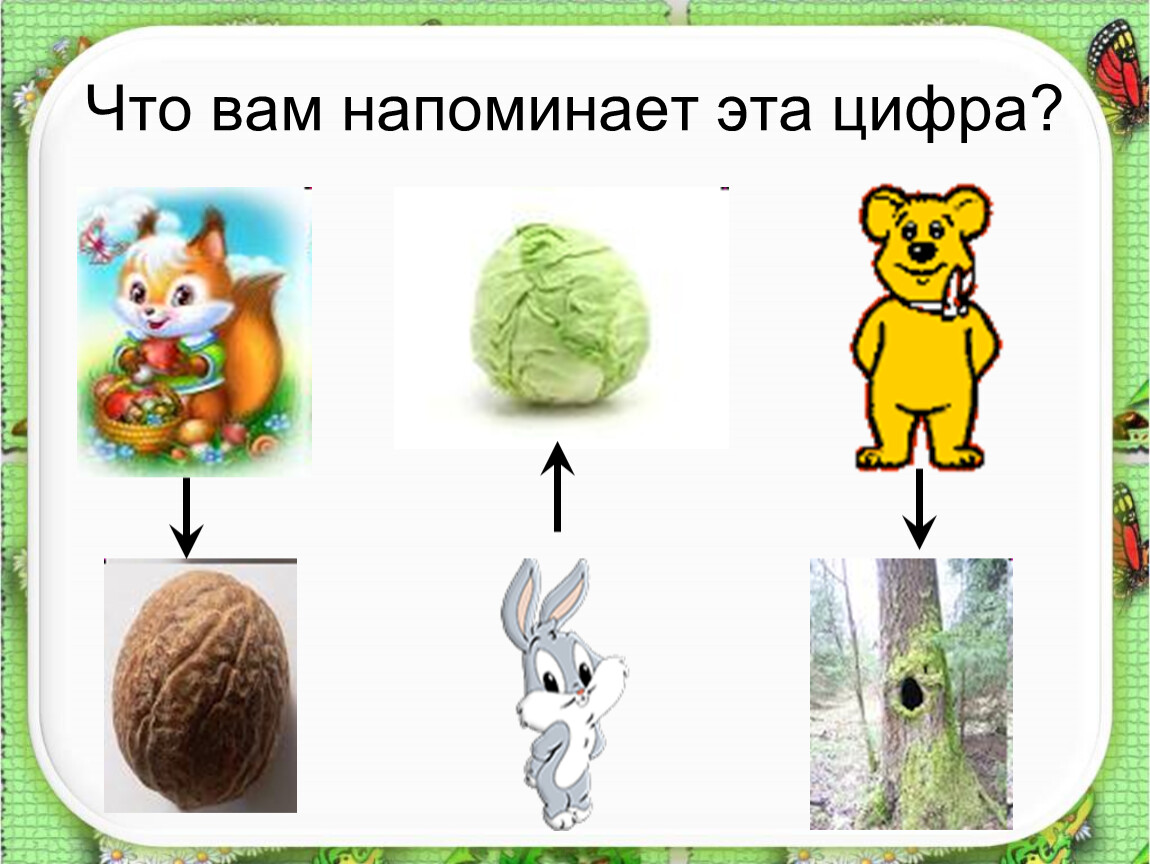 Что вам напоминает эта цифра?